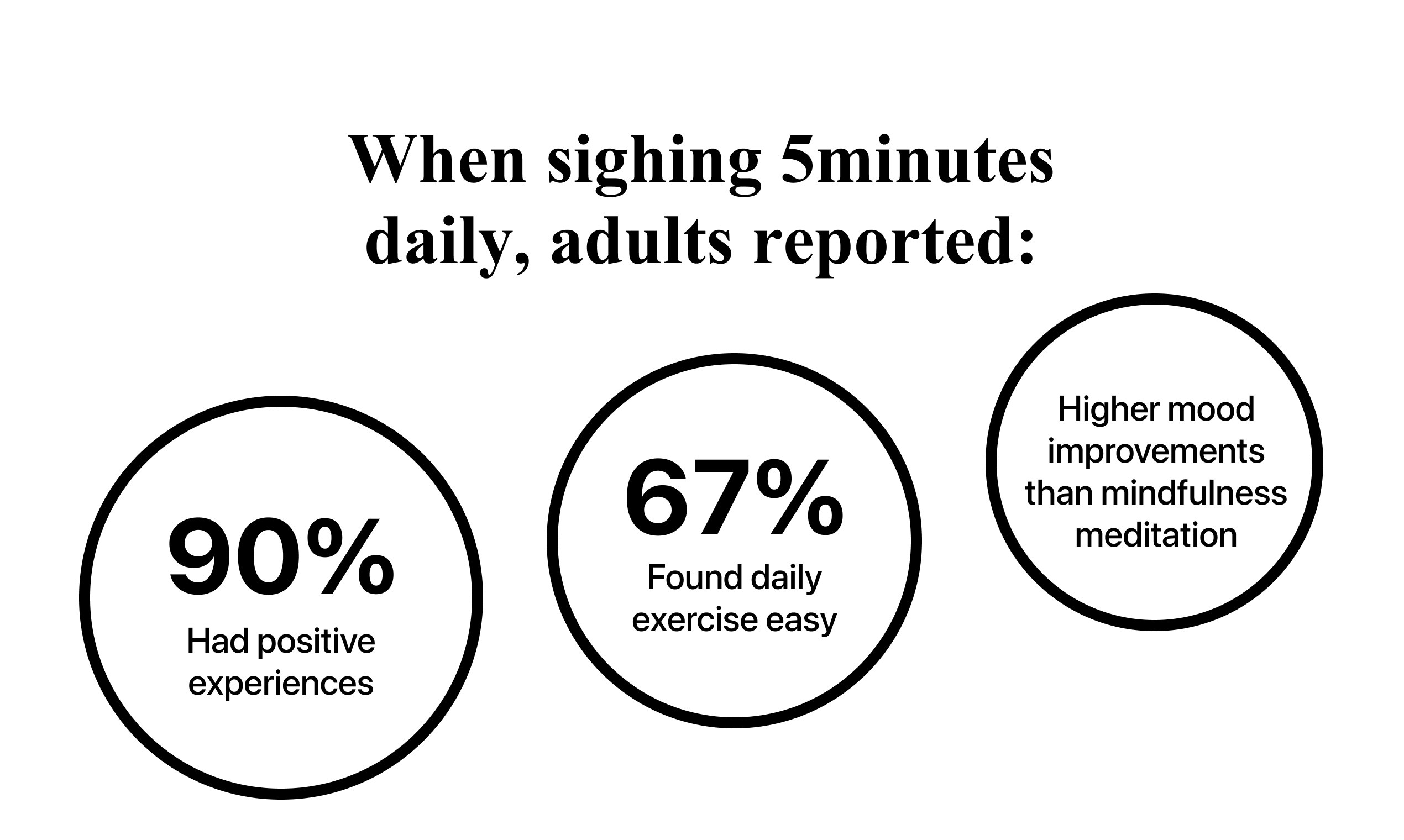 When sighing 5minutes daily, adults reported:

90%
Had positive experiences

67%
Found daily exercise easy

Higher mood improvements than mindfulness meditation